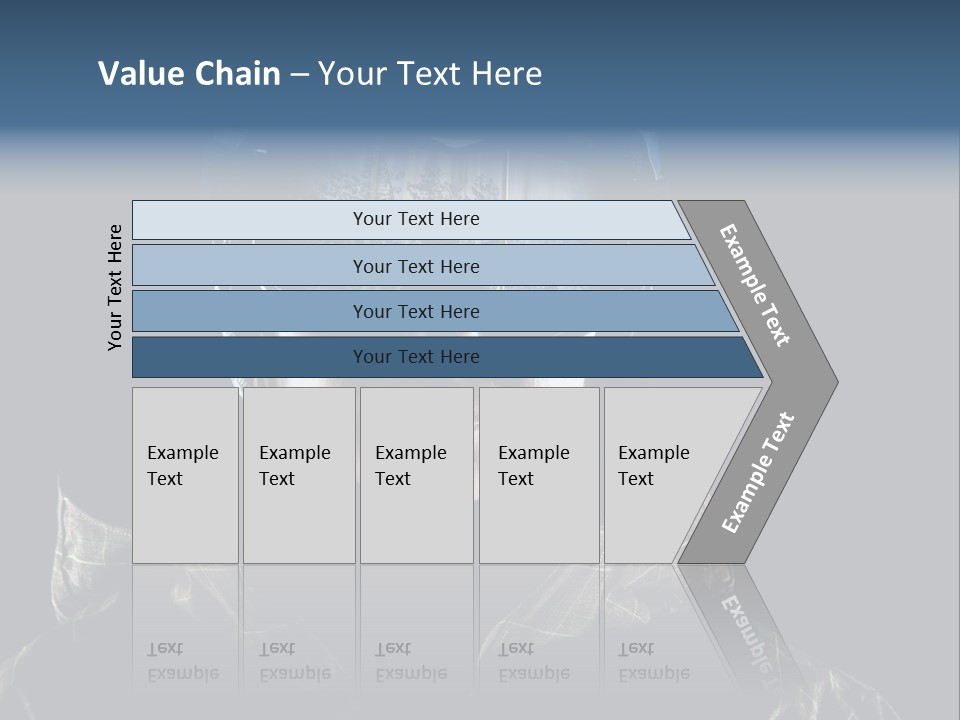 Value Chain – Your Text Here

Your Text Here

Your Text Here

Your Text Here

Your Text Here

Your Text Here

Example Text

Example Text

Example Text

Example Text

Example Text

Example Text

Example Text